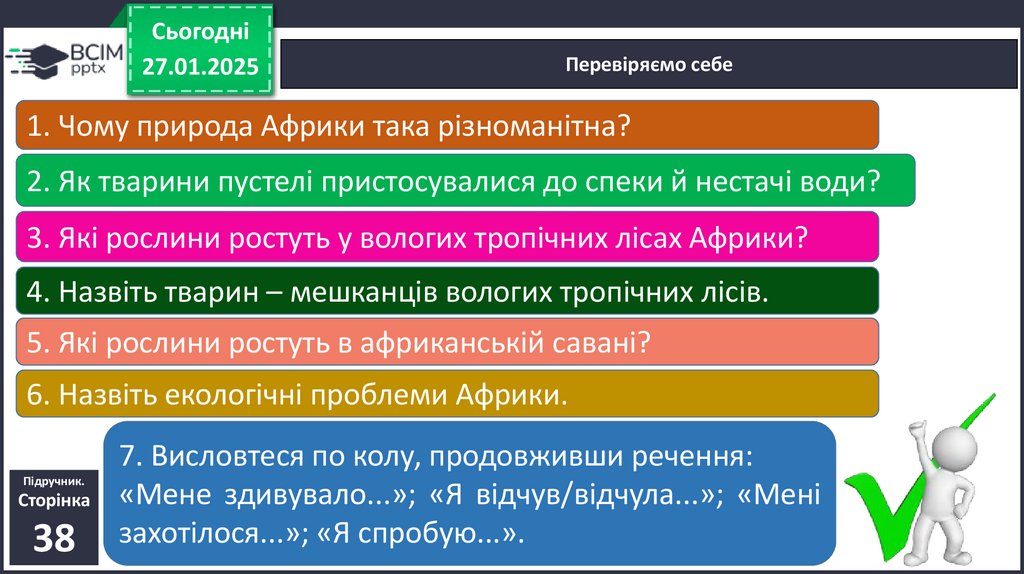 ВСІМ pptx

Сьогодні
27.01.2025

Перевіряємо себе

1. Чому природа Африки така різноманітна?

2. Як тварини пустелі пристосувалися до спеки й нестачі води?

3. Які рослини ростуть у вологих тропічних лісах Африки?

4. Назвіть тварин – мешканців вологих тропічних лісів.

5. Які рослини ростуть в африканській савані?

6. Назвіть екологічні проблеми Африки.

7. Висловтеся по колу, продовживши речення: «Мене здивувало...»; «Я відчув/відчула...»; «Мені захотілося...»; «Я спробую...».

Підручник. Сторінка
38